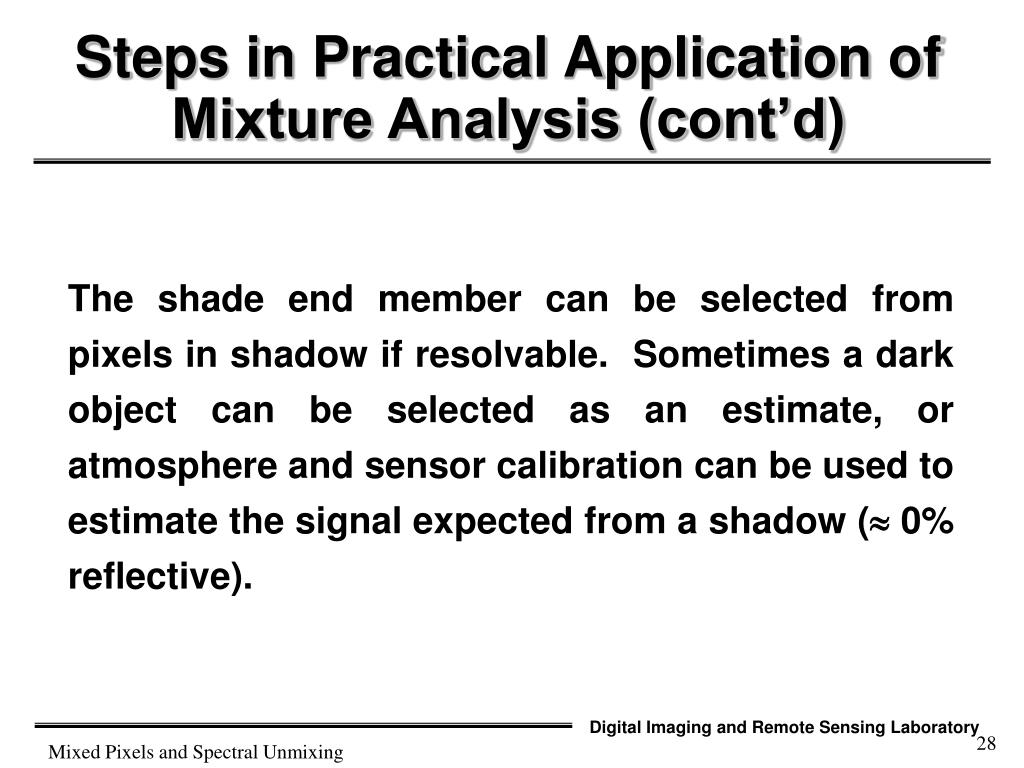 Steps in Practical Application of Mixture Analysis (cont'd)

The shade end member can be selected from pixels in shadow if resolvable. Sometimes a dark object can be selected as an estimate, or atmosphere and sensor calibration can be used to estimate the signal expected from a shadow ($\approx$ 0% reflective).

Digital Imaging and Remote Sensing Laboratory

Mixed Pixels and Spectral Unmixing

28